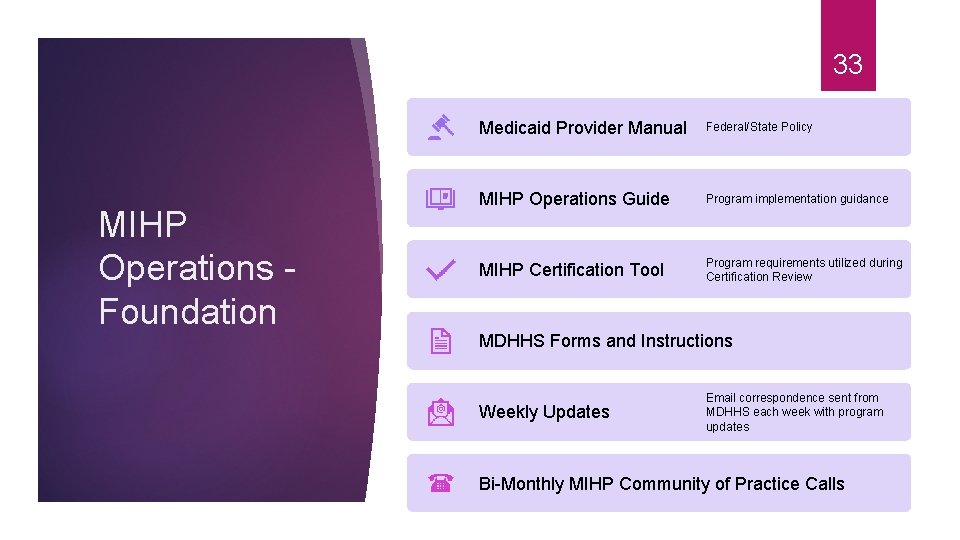 33

MIHP Operations - Foundation

Medicaid Provider Manual
Federal/State Policy

MIHP Operations Guide
Program implementation guidance

MIHP Certification Tool
Program requirements utilized during Certification Review

MDHHS Forms and Instructions

Weekly Updates
Email correspondence sent from MDHHS each week with program updates

Bi-Monthly MIHP Community of Practice Calls